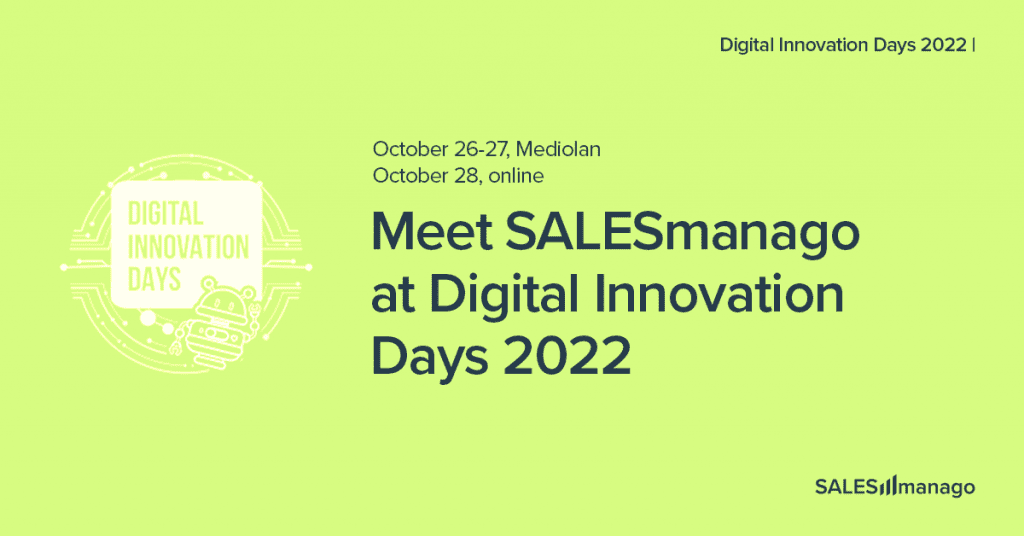 Digital Innovation Days 2022 |

DIGITAL INNOVATION DAYS

October 26-27, Mediolan
October 28, online

Meet SALESmanago at Digital Innovation Days 2022

SALESmanago